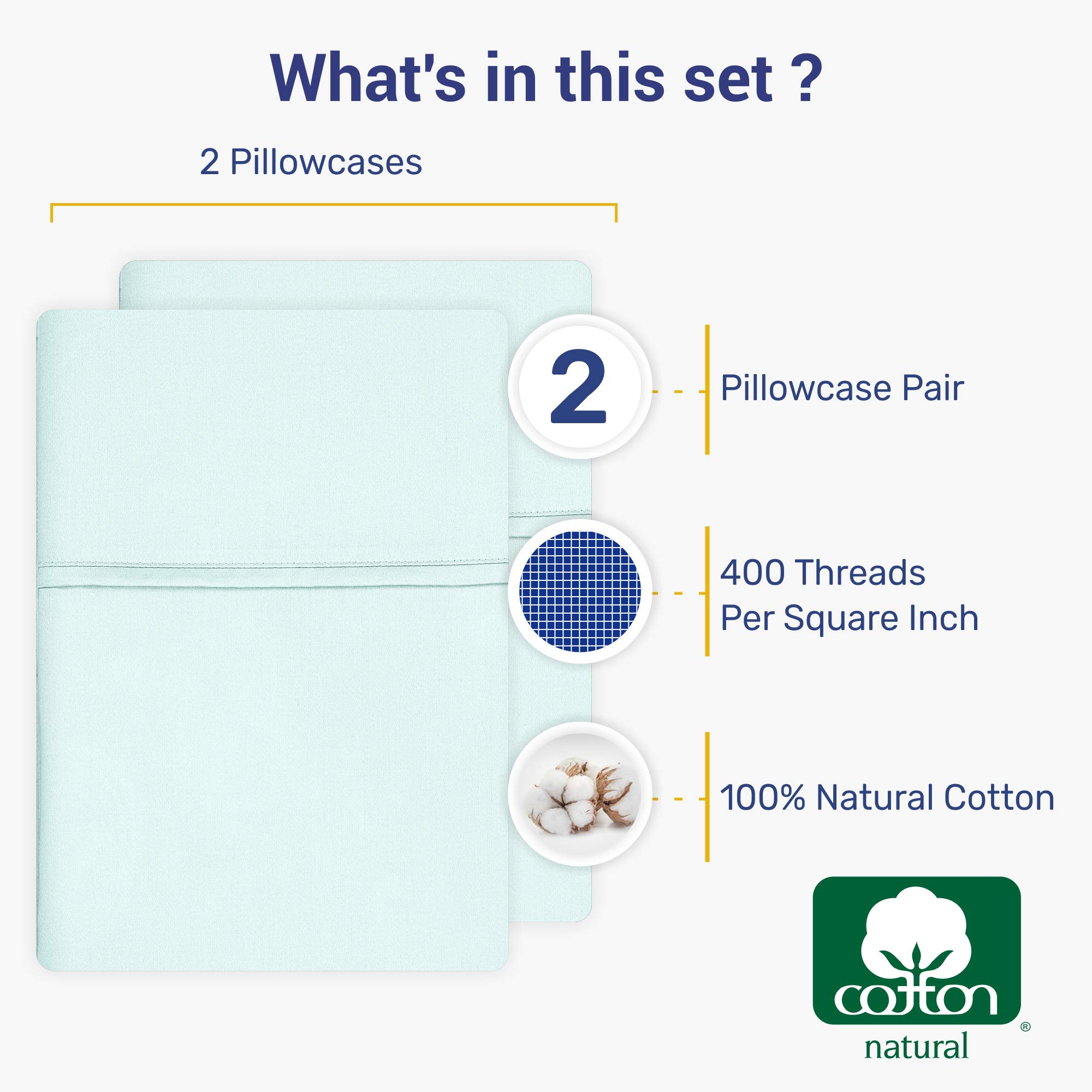 What's in this set ?

2 Pillowcases

2

Pillowcase Pair

400 Threads Per Square Inch

100% Natural Cotton

cotton
®
natural